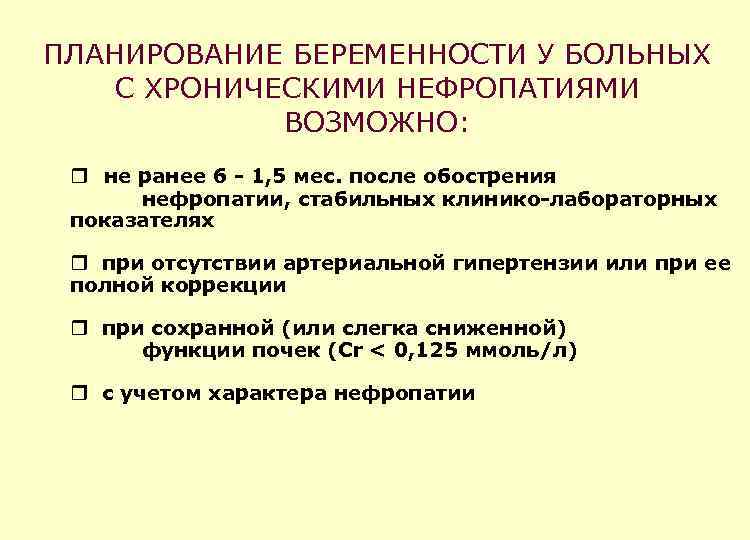 ПЛАНИРОВАНИЕ БЕРЕМЕННОСТИ У БОЛЬНЫХ С ХРОНИЧЕСКИМИ НЕФРОПАТИЯМИ ВОЗМОЖНО:

❒ не ранее 6 - 1,5 мес. после обострения нефропатии, стабильных клинико-лабораторных показателях

❒ при отсутствии артериальной гипертензии или при ее полной коррекции

❒ при сохранной (или слегка сниженной) функции почек (Cr < 0,125 ммоль/л)

❒ с учетом характера нефропатии